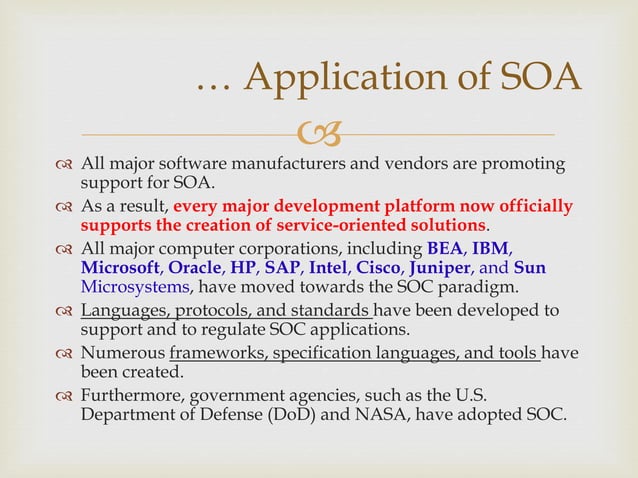 … Application of SOA

All major software manufacturers and vendors are promoting support for SOA.

As a result, every major development platform now officially supports the creation of service-oriented solutions.

All major computer corporations, including BEA, IBM, Microsoft, Oracle, HP, SAP, Intel, Cisco, Juniper, and Sun Microsystems, have moved towards the SOC paradigm.

Languages, protocols, and standards have been developed to support and to regulate SOC applications.

Numerous frameworks, specification languages, and tools have been created.

Furthermore, government agencies, such as the U.S. Department of Defense (DoD) and NASA, have adopted SOC.